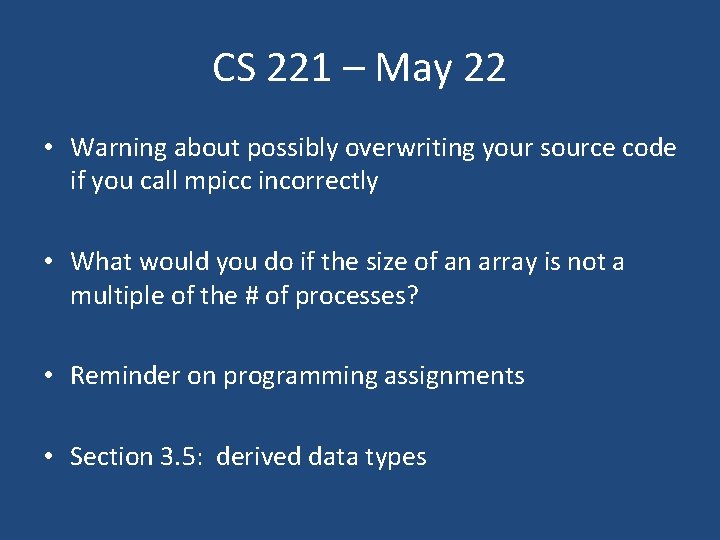 CS 221 – May 22

• Warning about possibly overwriting your source code if you call mpicc incorrectly

• What would you do if the size of an array is not a multiple of the # of processes?

• Reminder on programming assignments

• Section 3.5: derived data types